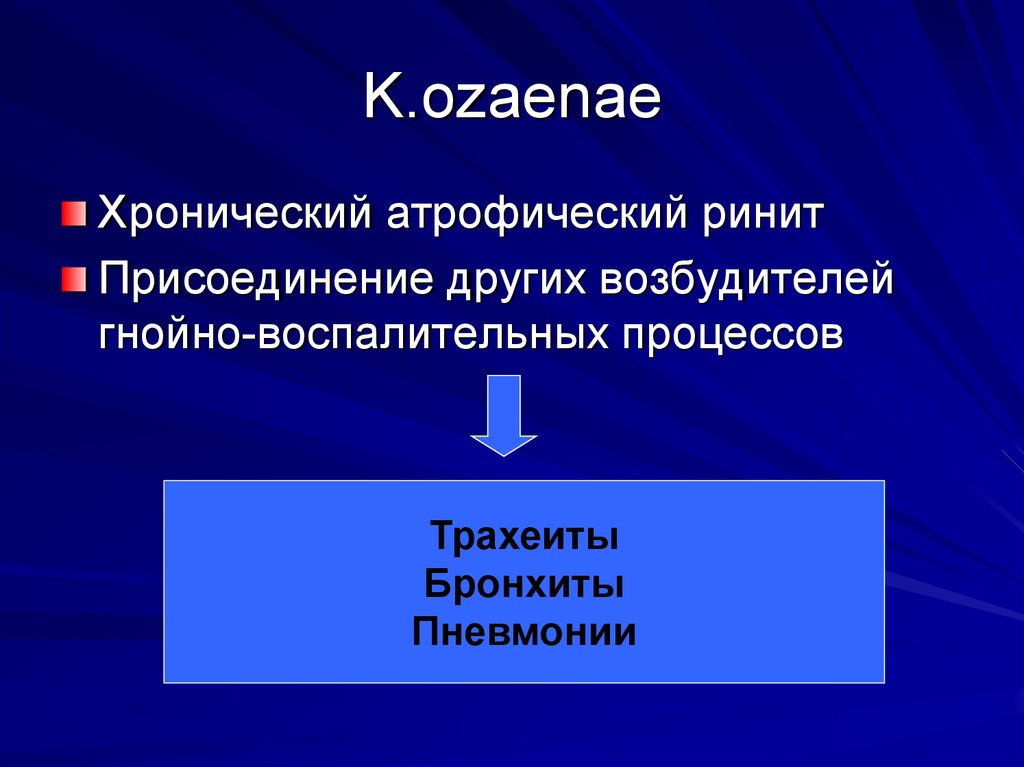 K.ozaenae

Хронический атрофический ринит

Присоединение других возбудителей гнойно-воспалительных процессов

Трахеиты
Бронхиты
Пневмонии